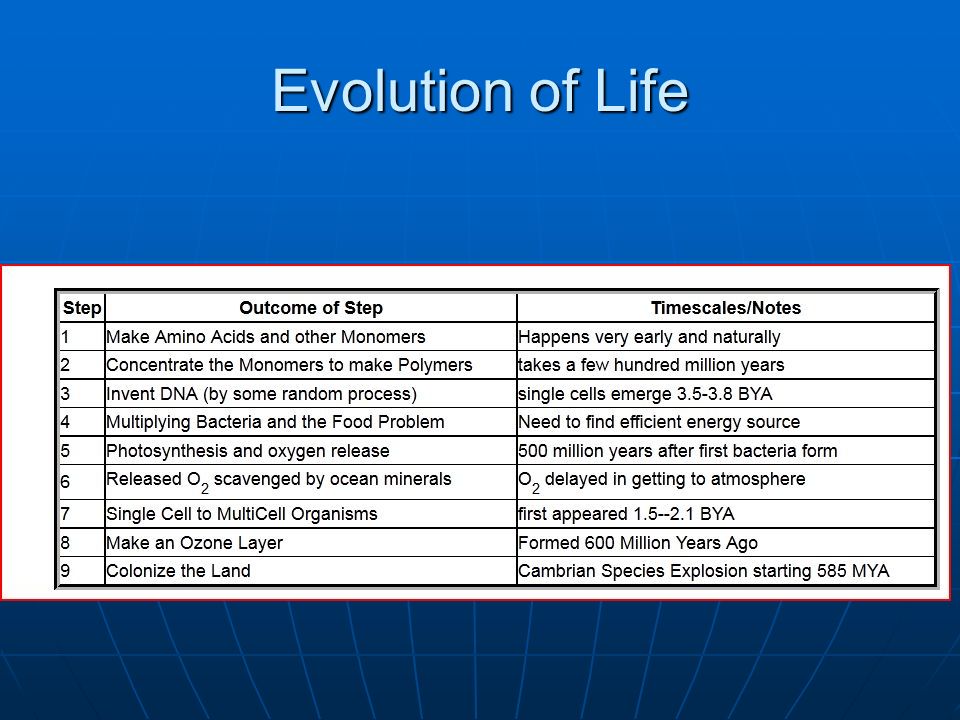 Evolution of Life

| Step | Outcome of Step | Timescales/Notes |
|---|---|---|
| 1 | Make Amino Acids and other Monomers | Happens very early and naturally |
| 2 | Concentrate the Monomers to make Polymers | takes a few hundred million years |
| 3 | Invent DNA (by some random process) | single cells emerge 3.5-3.8 BYA |
| 4 | Multiplying Bacteria and the Food Problem | Need to find efficient energy source |
| 5 | Photosynthesis and oxygen release | 500 million years after first bacteria form |
| 6 | Released $O_2$ scavenged by ocean minerals | $O_2$ delayed in getting to atmosphere |
| 7 | Single Cell to MultiCell Organisms | first appeared 1.5--2.1 BYA |
| 8 | Make an Ozone Layer | Formed 600 Million Years Ago |
| 9 | Colonize the Land | Cambrian Species Explosion starting 585 MYA |